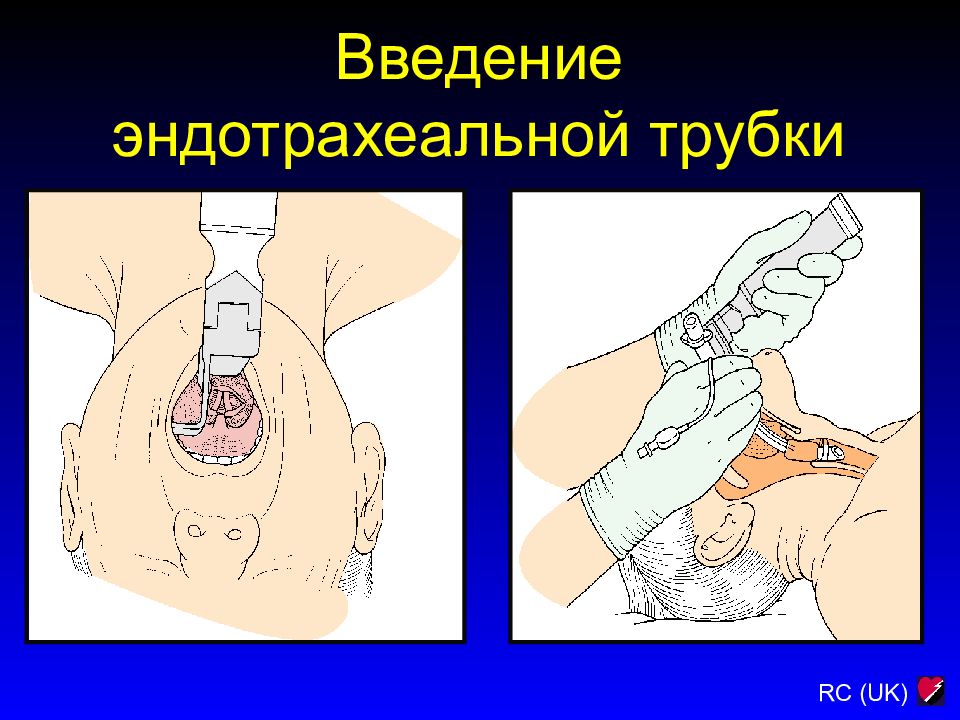 Введение эндотрахеальной трубки

RC (UK)